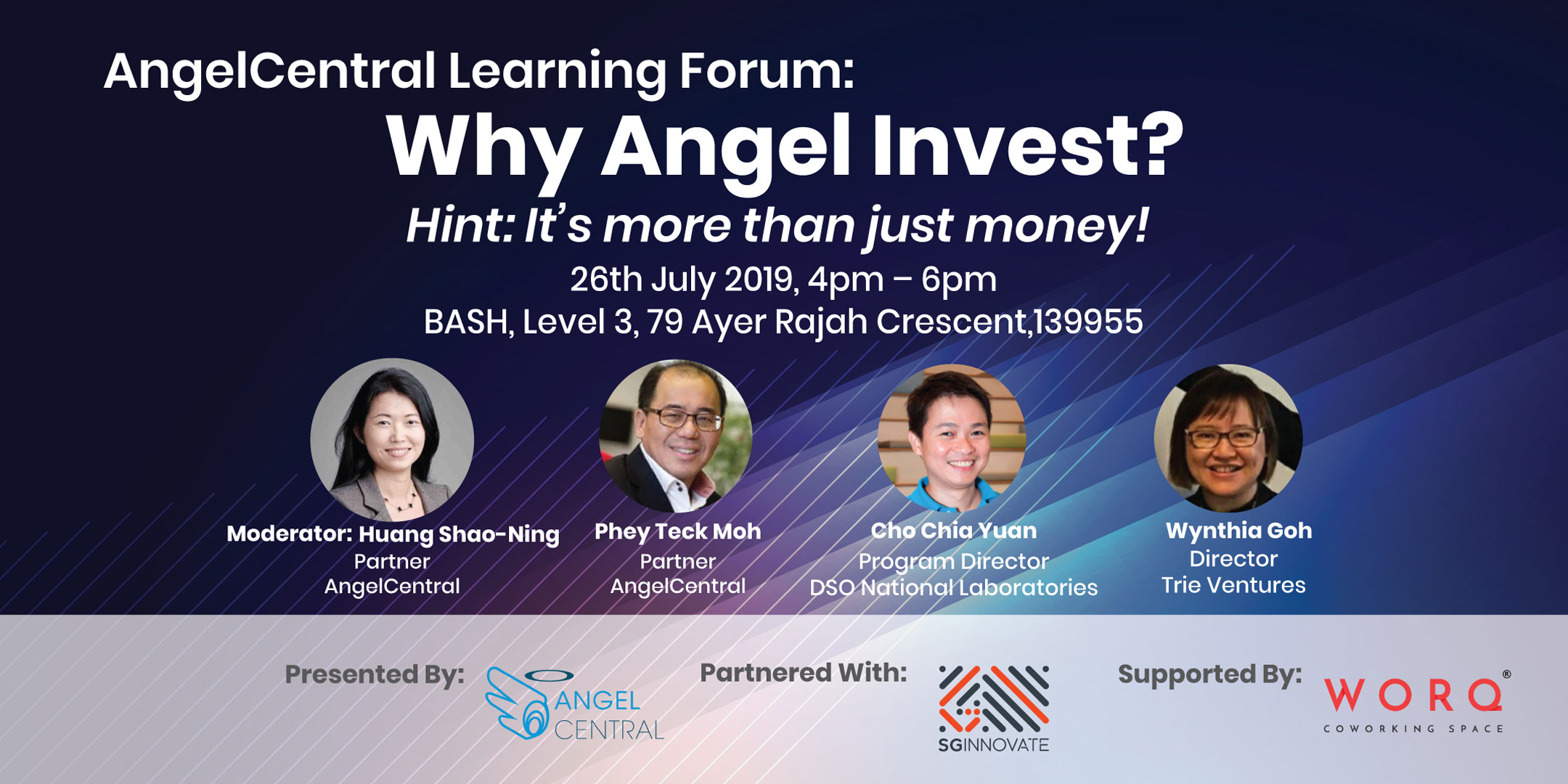 AngelCentral Learning Forum:
Why Angel Invest?
Hint: It's more than just money!
26th July 2019, 4pm – 6pm
BASH, Level 3, 79 Ayer Rajah Crescent,139955

Moderator: Huang Shao-Ning
Partner
AngelCentral

Phey Teck Moh
Partner
AngelCentral

Cho Chia Yuan
Program Director
DSO National Laboratories

Wynthia Goh
Director
Trie Ventures

Presented By: ANGEL CENTRAL

Partnered With: SGINNOVATE

Supported By: WORQ® COWORKING SPACE